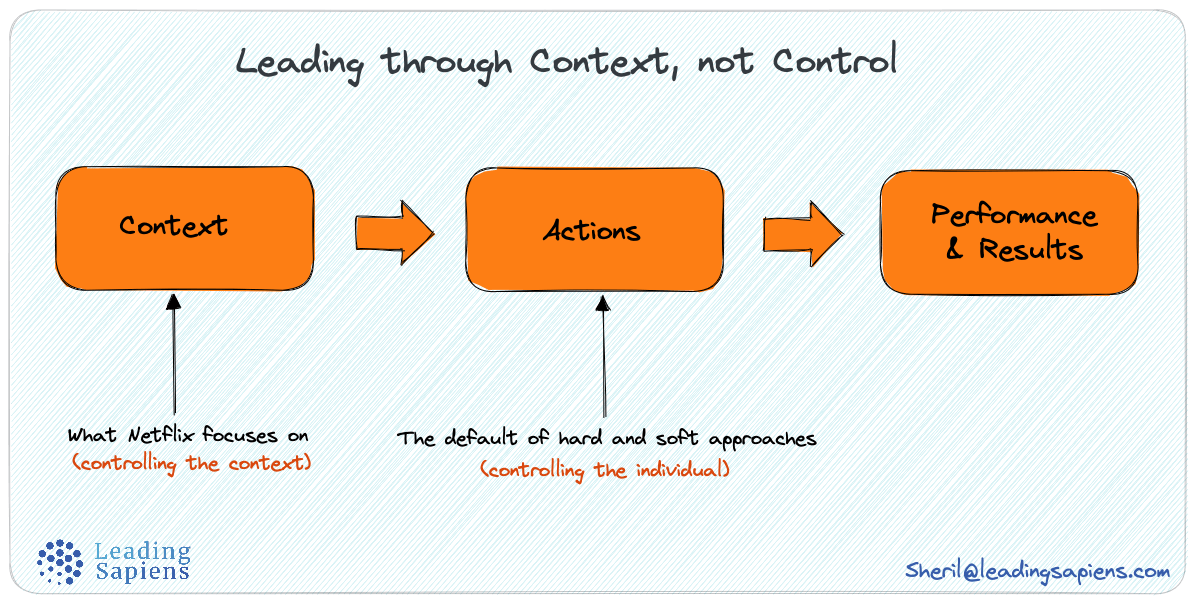 Leading through Context, not Control

Context

Actions

Performance & Results

What Netflix focuses on
(controlling the context)

The default of hard and soft approaches
(controlling the individual)

Leading Sapiens

Sheril@leadingsapiens.com